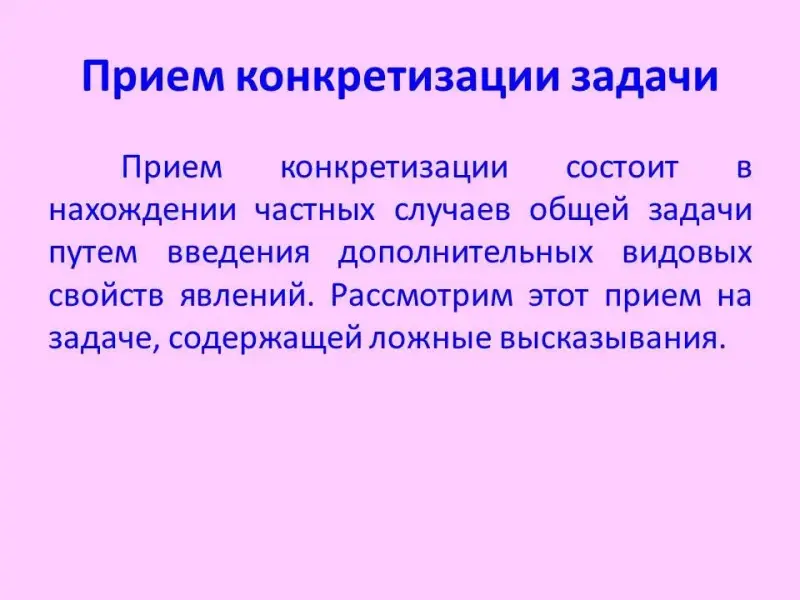 Прием конкретизации задачи

Прием конкретизации состоит в нахождении частных случаев общей задачи путем введения дополнительных видовых свойств явлений. Рассмотрим этот прием на задаче, содержащей ложные высказывания.